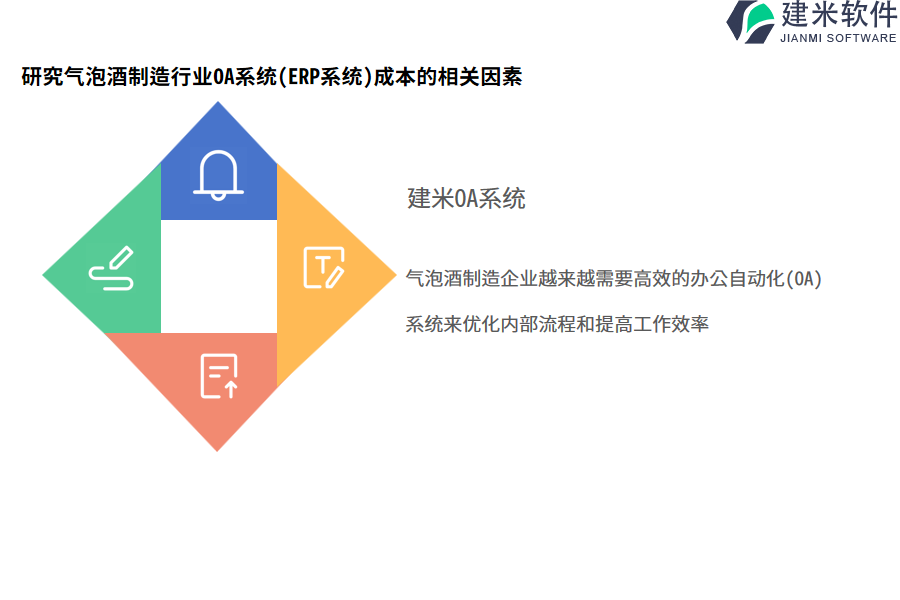 建米软件
JIANMI SOFTWARE

研究气泡酒制造行业OA系统(ERP系统)成本的相关因素

建米OA系统

气泡酒制造企业越来越需要高效的办公自动化(OA)系统来优化内部流程和提高工作效率